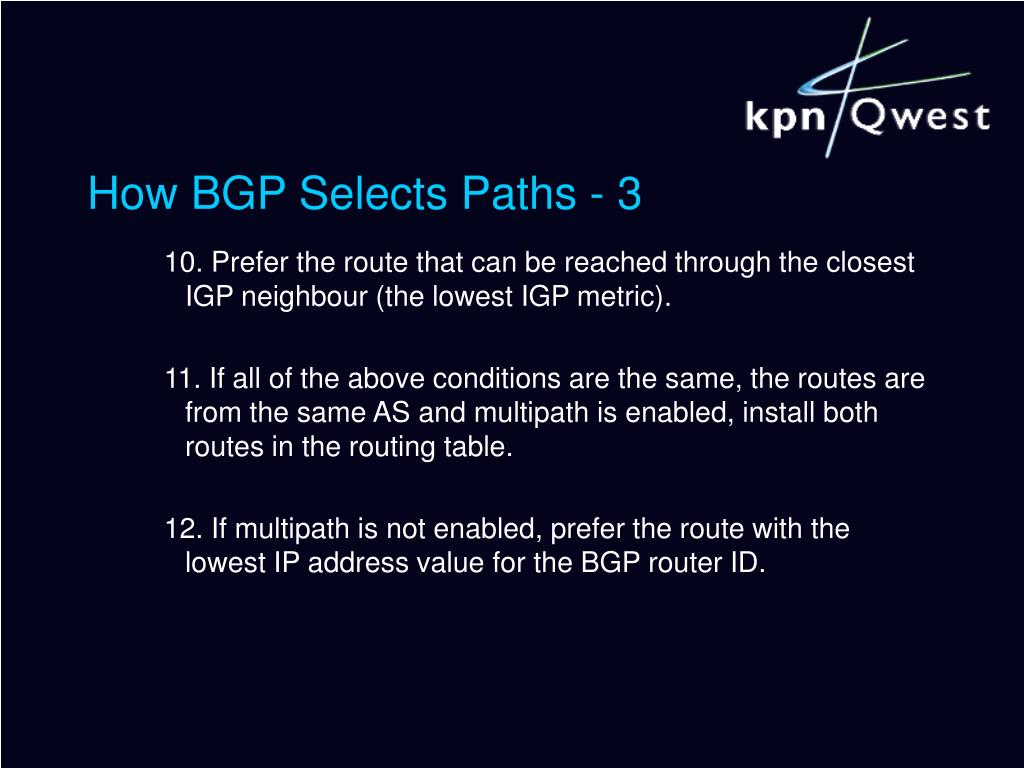 kpn Qwest

How BGP Selects Paths - 3

10. Prefer the route that can be reached through the closest IGP neighbour (the lowest IGP metric).

11. If all of the above conditions are the same, the routes are from the same AS and multipath is enabled, install both routes in the routing table.

12. If multipath is not enabled, prefer the route with the lowest IP address value for the BGP router ID.